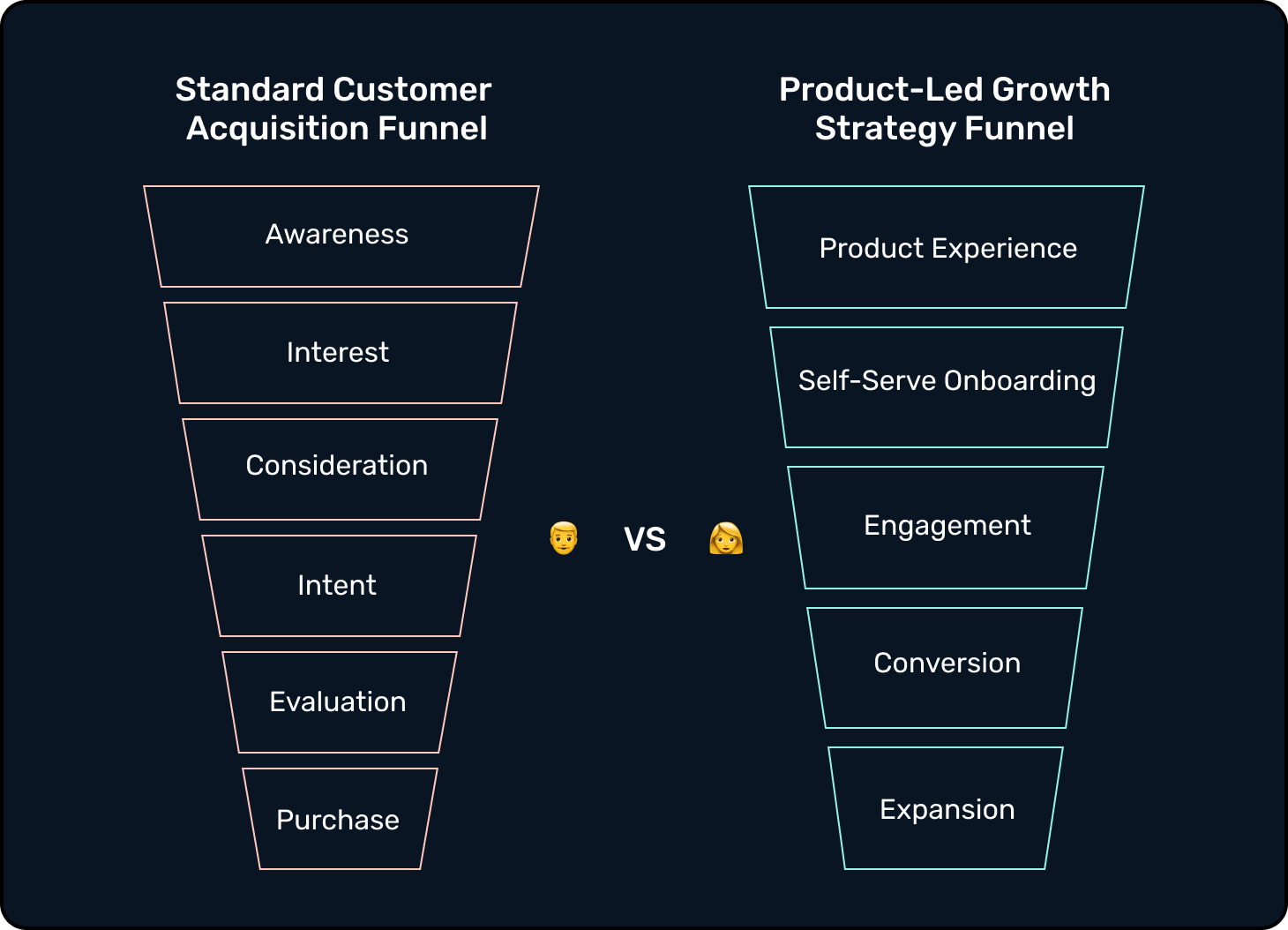 Standard Customer Acquisition Funnel

Awareness

Interest

Consideration

Intent

Evaluation

Purchase

VS

Product-Led Growth Strategy Funnel

Product Experience

Self-Serve Onboarding

Engagement

Conversion

Expansion